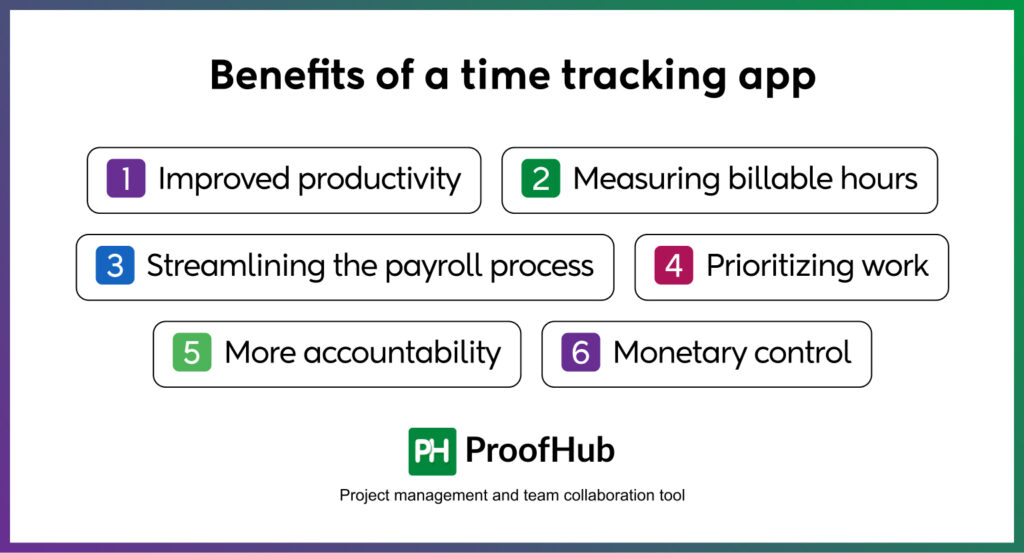 Benefits of a time tracking app

1 Improved productivity

2 Measuring billable hours

3 Streamlining the payroll process

4 Prioritizing work

5 More accountability

6 Monetary control

PH ProofHub

Project management and team collaboration tool